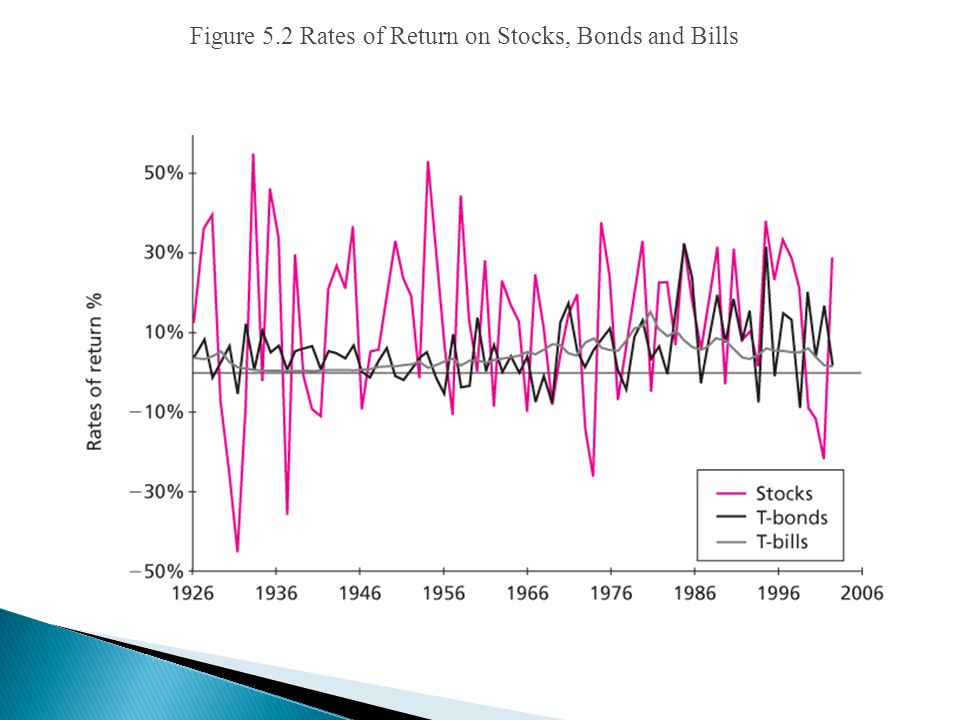 Figure 5.2 Rates of Return on Stocks, Bonds and Bills

Rates of return %

50%
30%
10%
−10%
−30%
−50%

1926 1936 1946 1956 1966 1976 1986 1996 2006

Stocks
T-bonds
T-bills